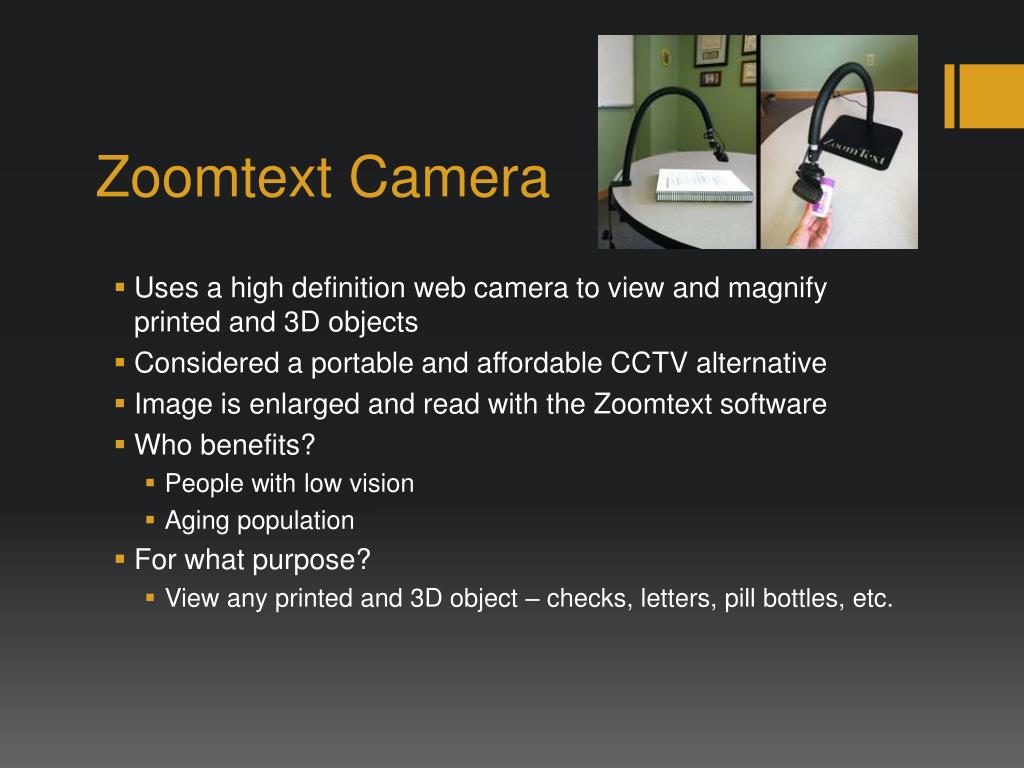 Zoomtext Camera

ZoomText

- Uses a high definition web camera to view and magnify printed and 3D objects
- Considered a portable and affordable CCTV alternative
- Image is enlarged and read with the Zoomtext software
- Who benefits?
  - People with low vision
  - Aging population
- For what purpose?
  - View any printed and 3D object – checks, letters, pill bottles, etc.